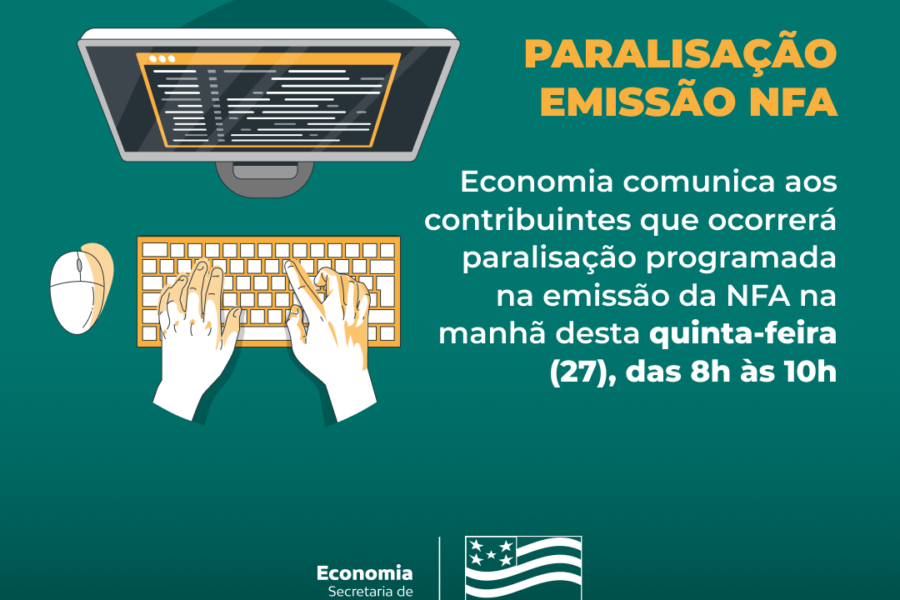 PARALISAÇÃO EMISSÃO NFA

Economia comunica aos contribuintes que ocorrerá paralisação programada na emissão da NFA na manhã desta quinta-feira (27), das 8h às 10h

Economia
Secretaria de